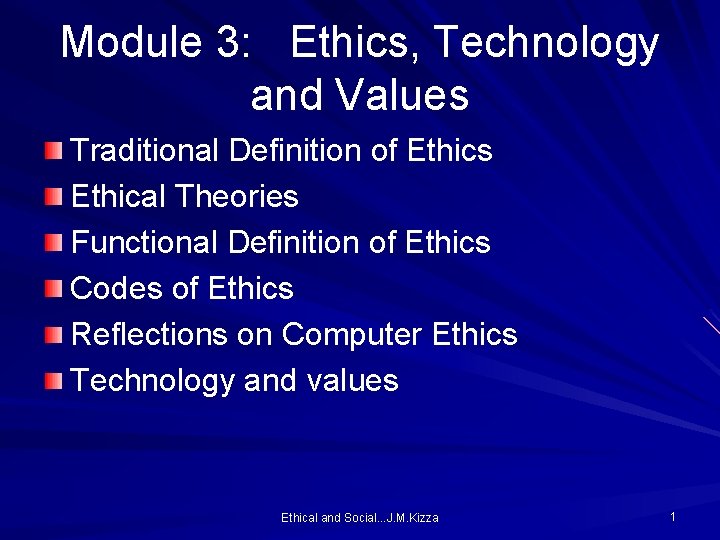 Module 3: Ethics, Technology and Values

Traditional Definition of Ethics
Ethical Theories
Functional Definition of Ethics
Codes of Ethics
Reflections on Computer Ethics
Technology and values

Ethical and Social...J.M.Kizza

1